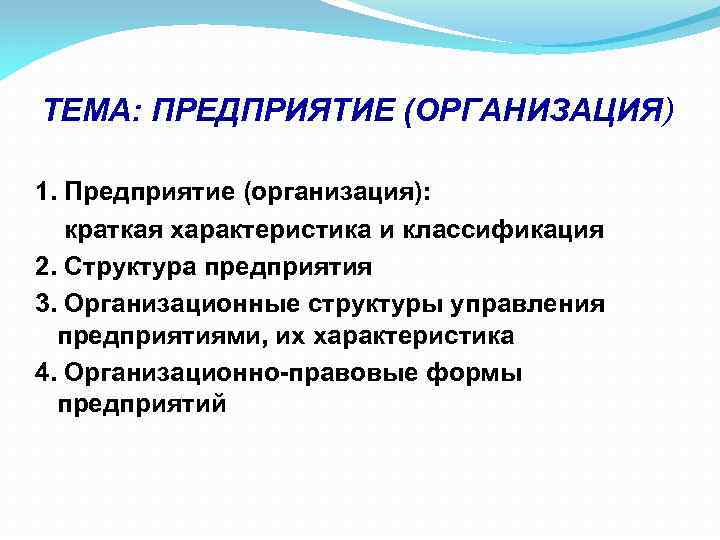 ТЕМА: ПРЕДПРИЯТИЕ (ОРГАНИЗАЦИЯ)

1. Предприятие (организация):
краткая характеристика и классификация
2. Структура предприятия
3. Организационные структуры управления предприятиями, их характеристика
4. Организационно-правовые формы предприятий